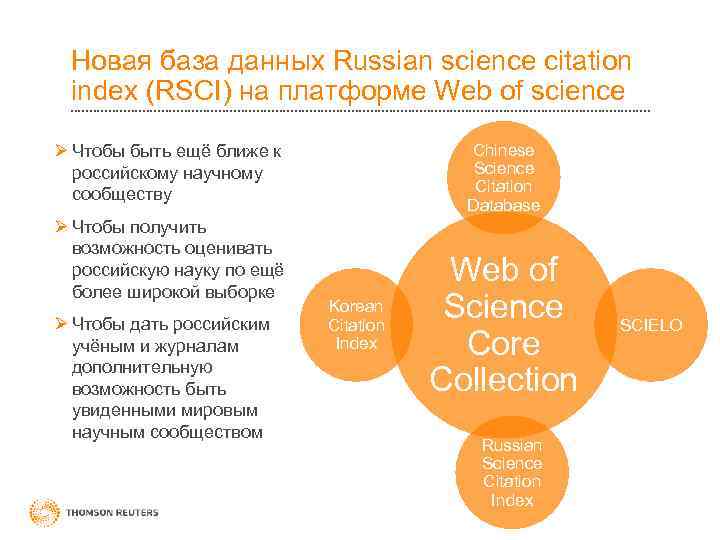 Новая база данных Russian science citation index (RSCI) на платформе Web of science

➢ Чтобы быть ещё ближе к российскому научному сообществу

➢ Чтобы получить возможность оценивать российскую науку по ещё более широкой выборке

➢ Чтобы дать российским учёным и журналам дополнительную возможность быть увиденными мировым научным сообществом

Chinese Science Citation Database

Korean Citation Index

Web of Science Core Collection

SCIELO

Russian Science Citation Index

THOMSON REUTERS